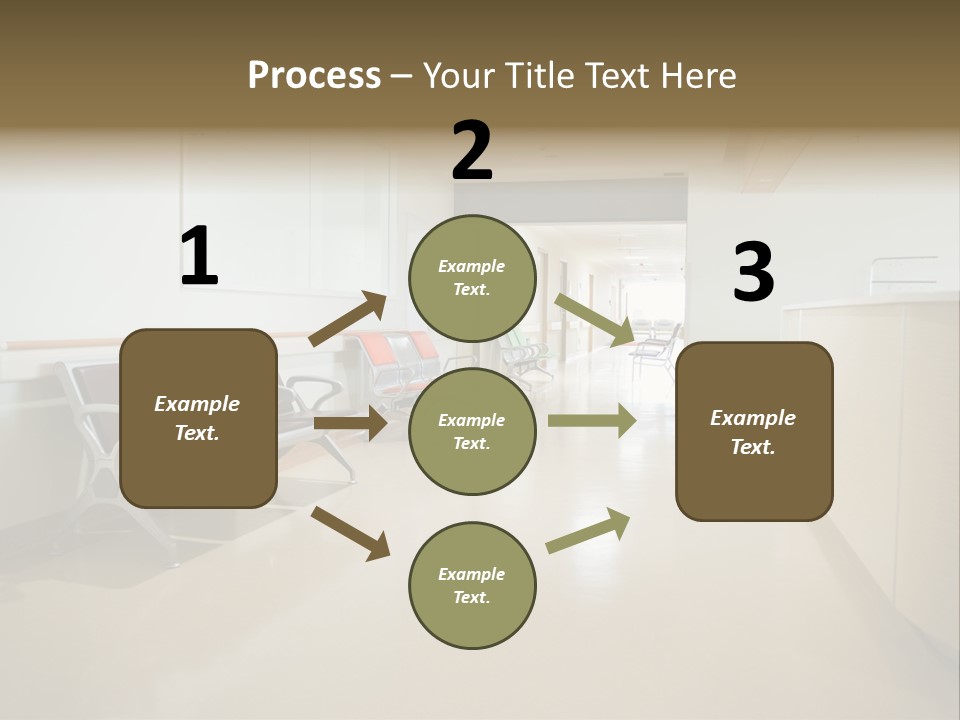 Process – Your Title Text Here

1

Example Text.

2

Example Text.

Example Text.

Example Text.

3

Example Text.